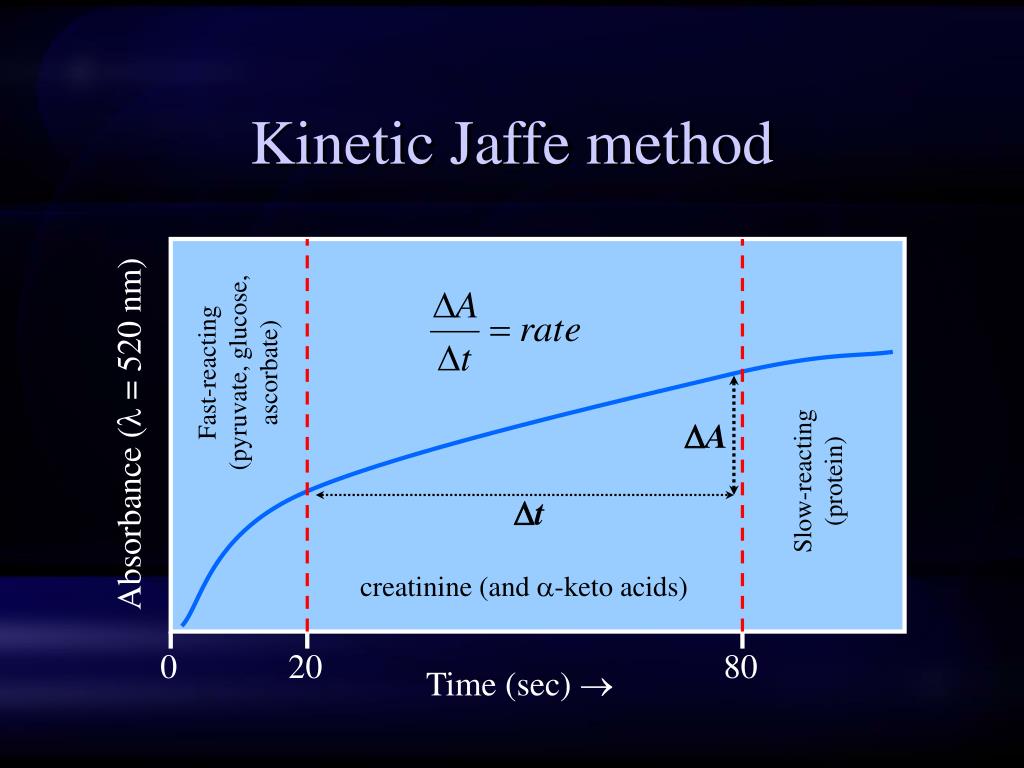 Kinetic Jaffe method

Absorbance ($\lambda$ = 520 nm)

Fast-reacting (pyruvate, glucose, ascorbate)

$\frac{\Delta A}{\Delta t} = rate$

$\Delta A$

$\Delta t$

Slow-reacting (protein)

creatinine (and $\alpha$-keto acids)

0

20

80

Time (sec) $\rightarrow$